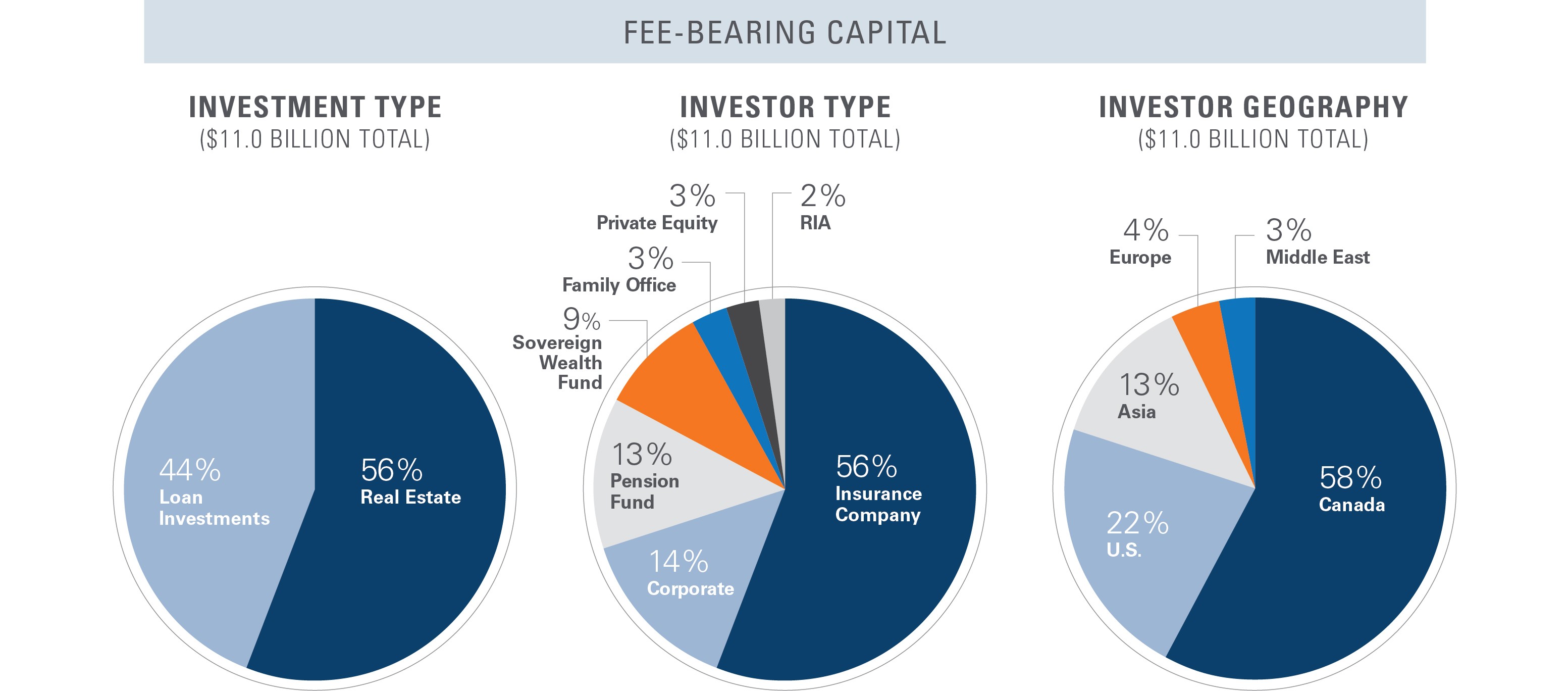 FEE-BEARING CAPITAL

INVESTMENT TYPE
($11.0 BILLION TOTAL)

44%
Loan Investments

56%
Real Estate

INVESTOR TYPE
($11.0 BILLION TOTAL)

3%
Private Equity

2%
RIA

3%
Family Office

9%
Sovereign Wealth Fund

13%
Pension Fund

14%
Corporate

56%
Insurance Company

INVESTOR GEOGRAPHY
($11.0 BILLION TOTAL)

4%
Europe

3%
Middle East

13%
Asia

22%
U.S.

58%
Canada